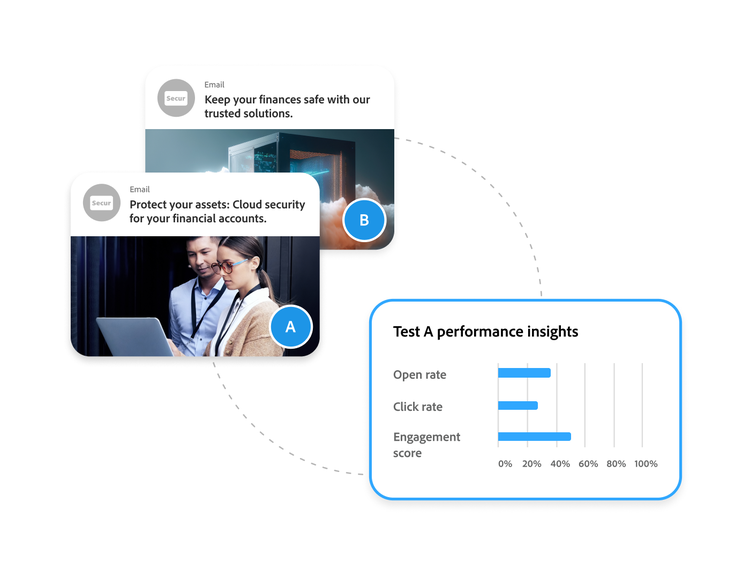 Secur

Email

Keep your finances safe with our trusted solutions.

B

Secur

Email

Protect your assets: Cloud security for your financial accounts.

A

Test A performance insights

Open rate

Click rate

Engagement score

0% 20% 40% 60% 80% 100%